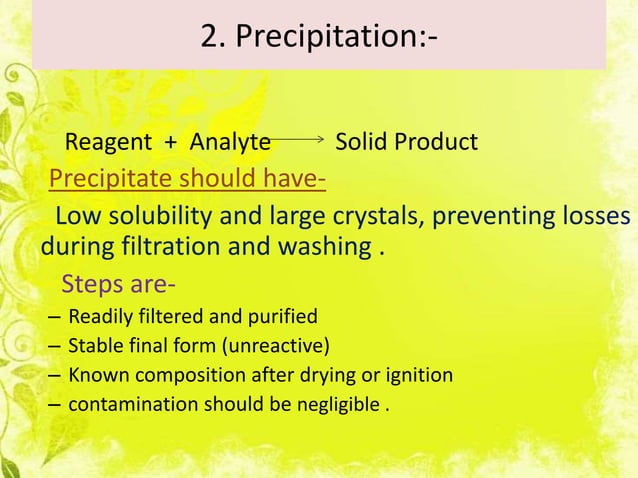 2. Precipitation:-

Reagent + Analyte $\longrightarrow$ Solid Product

Precipitate should have-

Low solubility and large crystals, preventing losses during filtration and washing .

Steps are-

– Readily filtered and purified
– Stable final form (unreactive)
– Known composition after drying or ignition
– contamination should be negligible .